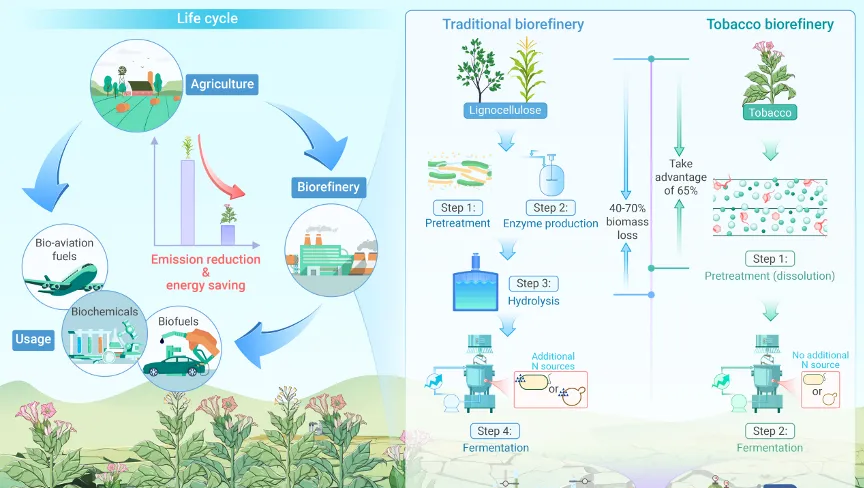 Life cycle

Agriculture

Biorefinery

Emission reduction & energy saving

Bio-aviation fuels

Biochemicals

Biofuels

Usage

Traditional biorefinery

Lignocellulose

Step 1: Pretreatment

Step 2: Enzyme production

Step 3: Hydrolysis

Additional N sources

or

Step 4: Fermentation

40-70% biomass loss

Take advantage of 65%

Tobacco biorefinery

Tobacco

Step 1: Pretreatment (dissolution)

No additional N source

or

Step 2: Fermentation